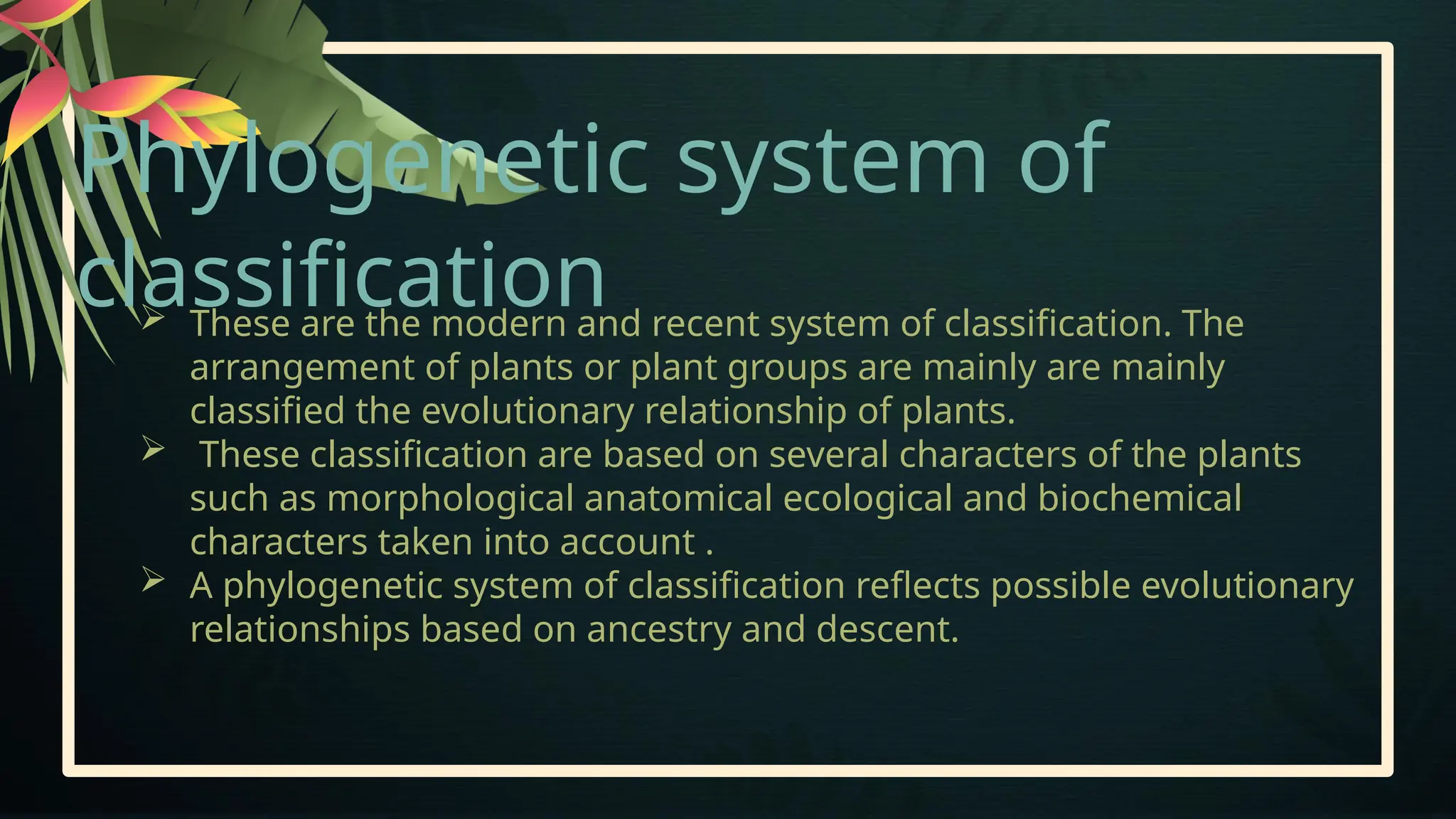 Phylogenetic system of classification

➢ These are the modern and recent system of classification. The arrangement of plants or plant groups are mainly are mainly classified the evolutionary relationship of plants.

➢ These classification are based on several characters of the plants such as morphological anatomical ecological and biochemical characters taken into account .

➢ A phylogenetic system of classification reflects possible evolutionary relationships based on ancestry and descent.